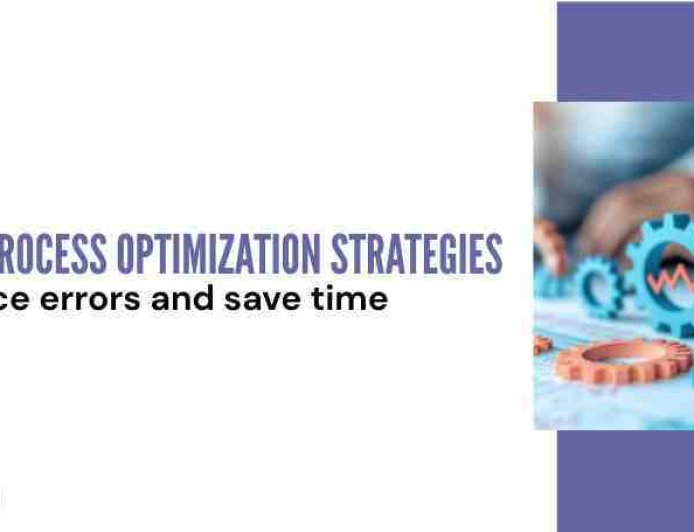 ROCESS OPTIMIZATION STRATEGIES
ce errors and save time